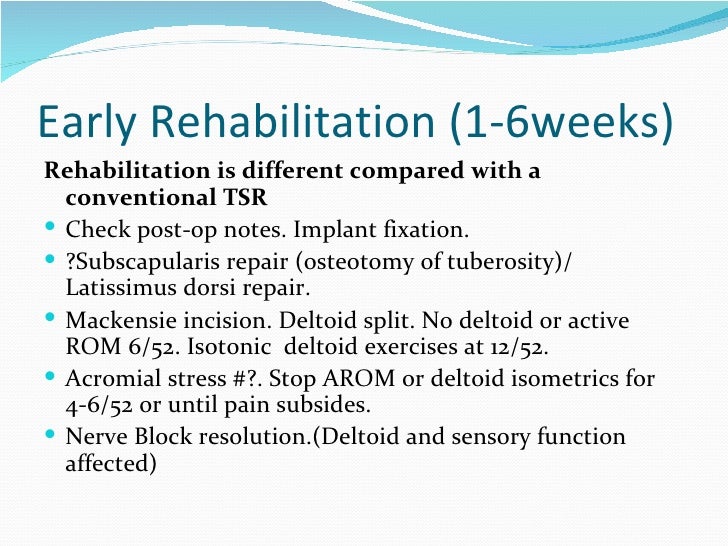 Early Rehabilitation (1-6weeks)

Rehabilitation is different compared with a conventional TSR

- Check post-op notes. Implant fixation.
- ?Subscapularis repair (osteotomy of tuberosity)/ Latissimus dorsi repair.
- Mackensie incision. Deltoid split. No deltoid or active ROM 6/52. Isotonic deltoid exercises at 12/52.
- Acromial stress #?. Stop AROM or deltoid isometrics for 4-6/52 or until pain subsides.
- Nerve Block resolution.(Deltoid and sensory function affected)